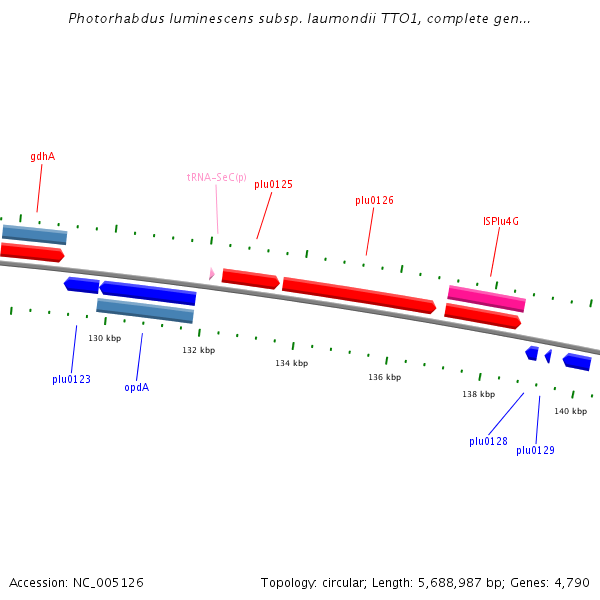 Photorhabdus luminescens subsp. laumondii TTO1, complete gen...

gdhA

tRNA-SeC(p)

plu0125

plu0126

ISPlu4G

130 kbp

132 kbp

134 kbp

136 kbp

138 kbp

140 kbp

plu0123

opdA

plu0128

plu0129

Accession: NC_005126

Topology: circular; Length: 5,688,987 bp; Genes: 4,790